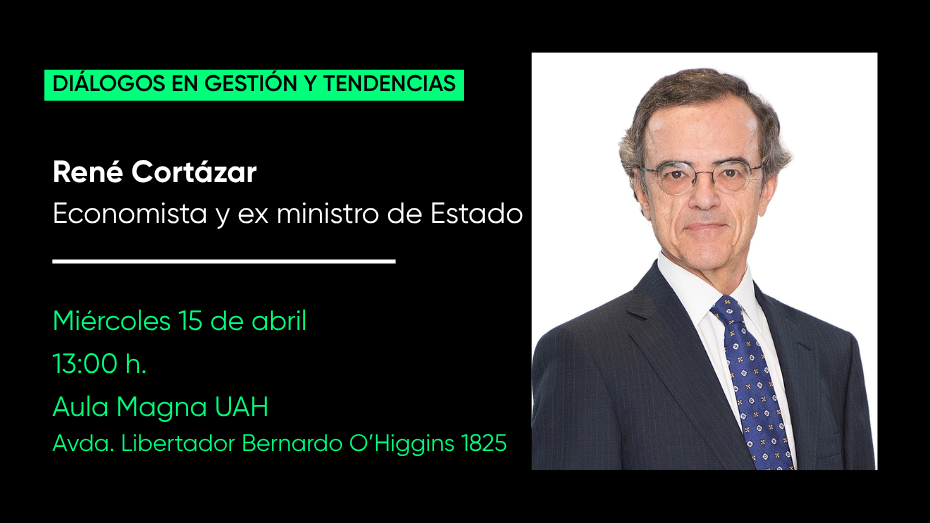 DIÁLOGOS EN GESTIÓN Y TENDENCIAS

René Cortázar
Economista y ex ministro de Estado

Miércoles 15 de abril
13:00 h.
Aula Magna UAH
Avda. Libertador Bernardo O'Higgins 1825